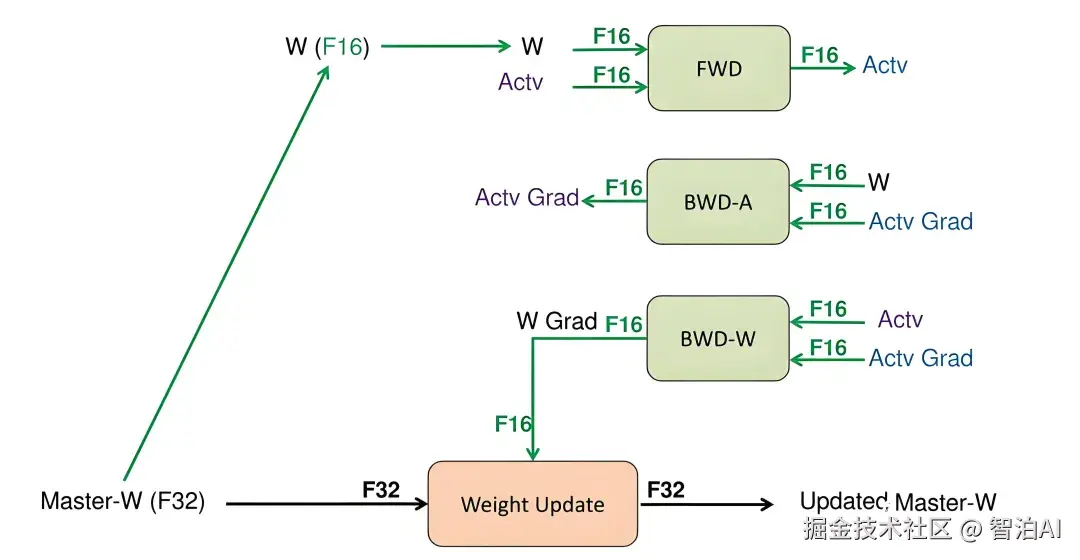 W (F16)

W

F16

Actv

F16

FWD

F16

Actv

Actv Grad

F16

BWD-A

F16

W

F16

Actv Grad

W Grad

F16

BWD-W

F16

Actv

F16

Actv Grad

F16

Master-W (F32)

F32

Weight Update

F32

Updated Master-W

掘金技术社区 @ 智泊AI